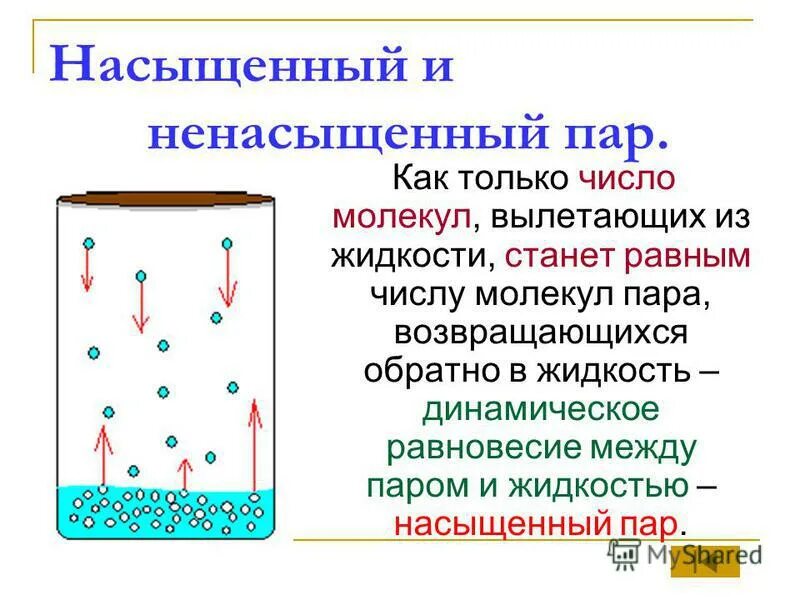 Насыщенный и ненасыщенный пар.

Как только число молекул, вылетающих из жидкости, станет равным числу молекул пара, возвращающихся обратно в жидкость – динамическое равновесие между паром и жидкостью – насыщенный пар.

MyShared